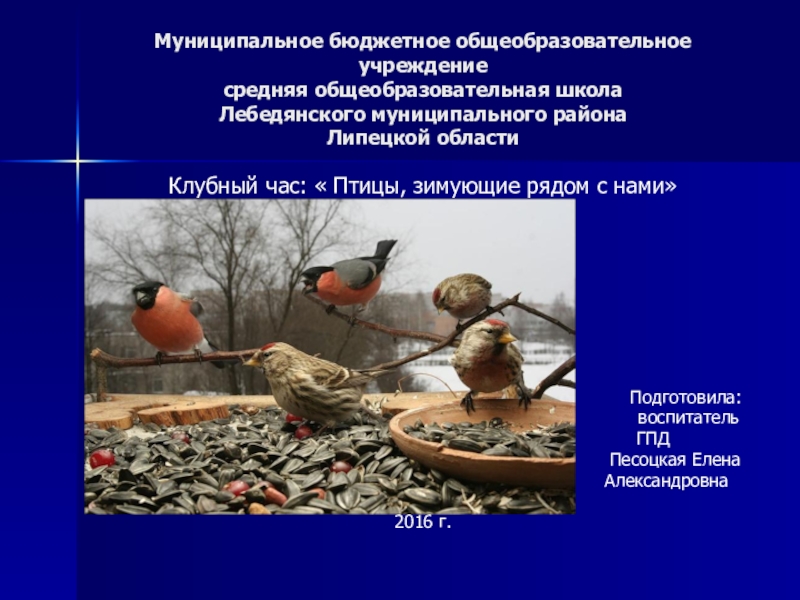 Муниципальное бюджетное общеобразовательное учреждение
средняя общеобразовательная школа
Лебедянского муниципального района
Липецкой области

Клубный час: « Птицы, зимующие рядом с нами»

Подготовила:
воспитатель
ГПД
Песоцкая Елена
Александровна

2016 г.